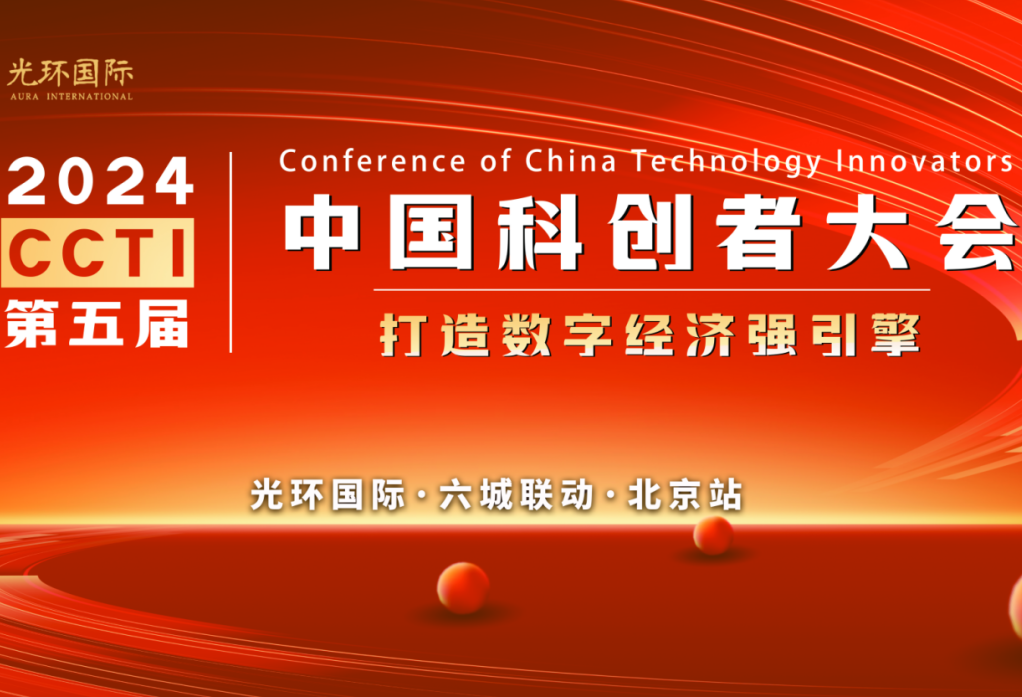 光环国际
AURA INTERNATIONAL

2024
CCTI
第五届

Conference of China Technology Innovators
中国科创者大会
打造数字经济强引擎

光环国际·六城联动·北京站